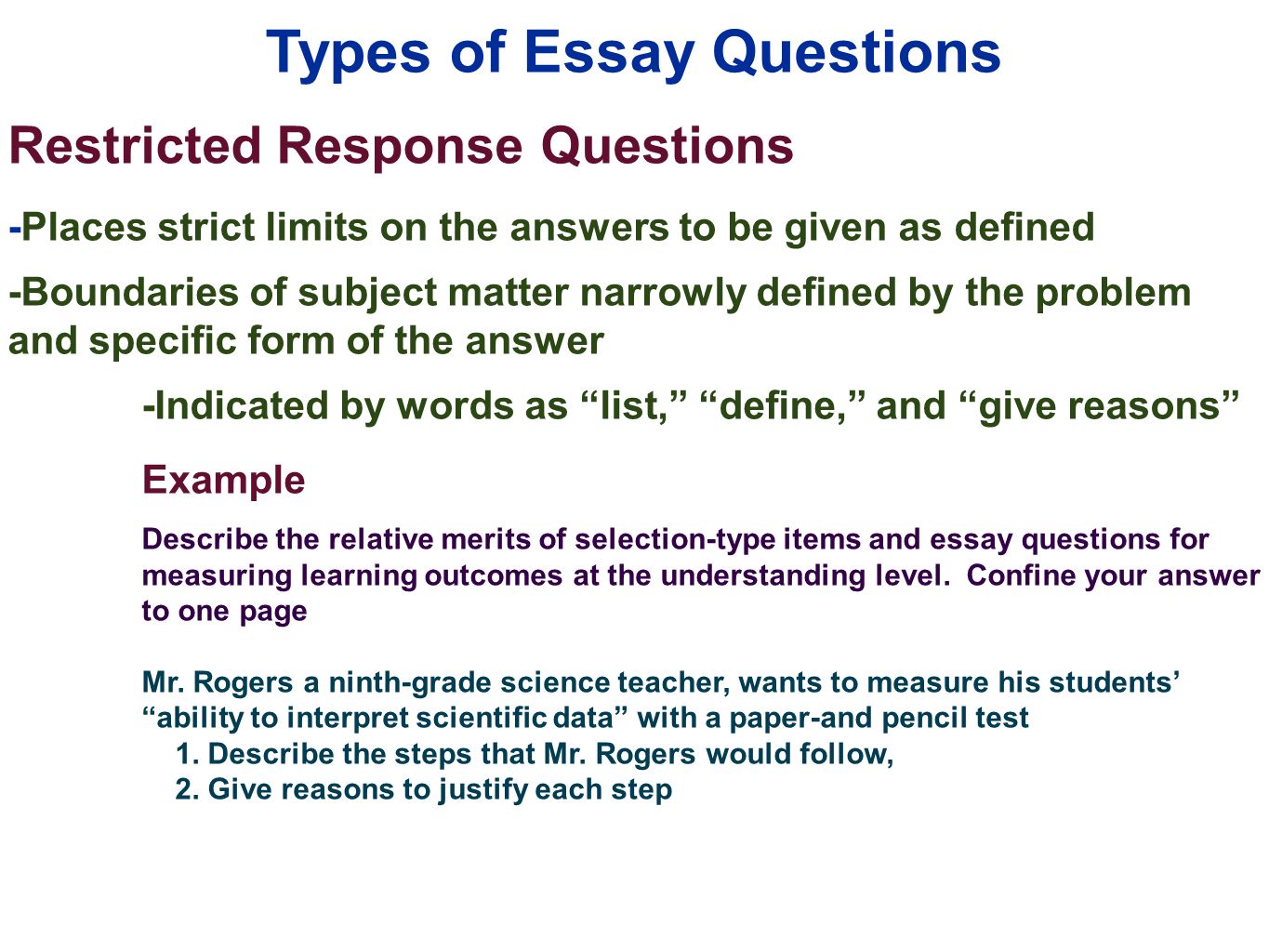 Types of Essay Questions

Restricted Response Questions

-Places strict limits on the answers to be given as defined

-Boundaries of subject matter narrowly defined by the problem and specific form of the answer

-Indicated by words as “list,” “define,” and “give reasons”

Example

Describe the relative merits of selection-type items and essay questions for measuring learning outcomes at the understanding level. Confine your answer to one page

Mr. Rogers a ninth-grade science teacher, wants to measure his students’ “ability to interpret scientific data” with a paper-and pencil test
1. Describe the steps that Mr. Rogers would follow,
2. Give reasons to justify each step